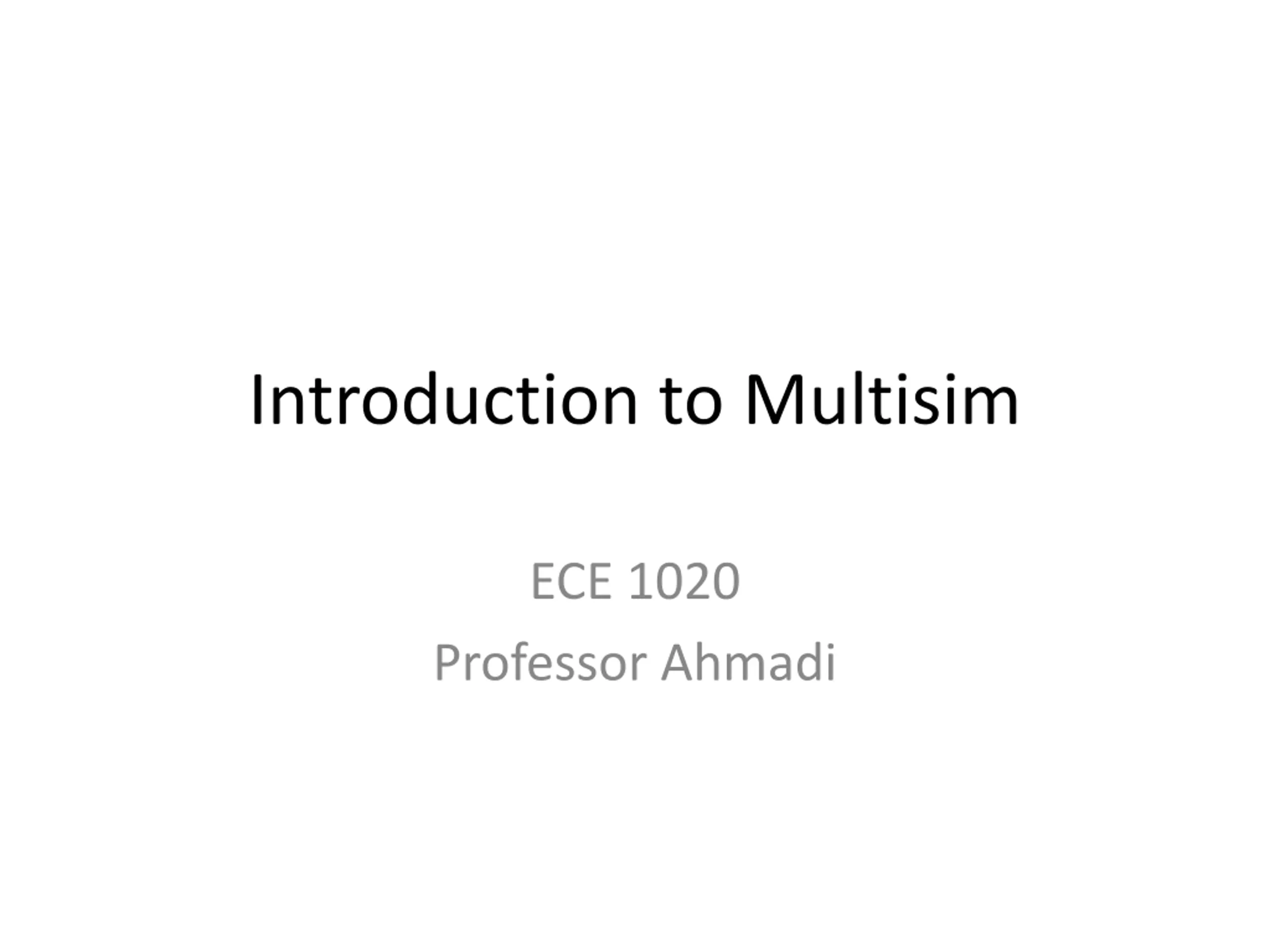 Introduction to Multisim

ECE 1020
Professor Ahmadi